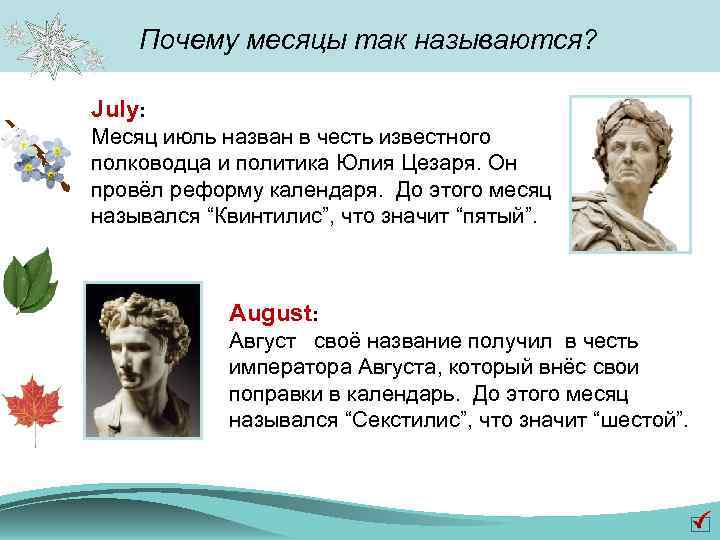 Почему месяцы так называются?

July:
Месяц июль назван в честь известного полководца и политика Юлия Цезаря. Он провёл реформу календаря. До этого месяц назывался “Квинтилис”, что значит “пятый”.

August:
Август своё название получил в честь императора Августа, который внёс свои поправки в календарь. До этого месяц назывался “Секстилис”, что значит “шестой”.